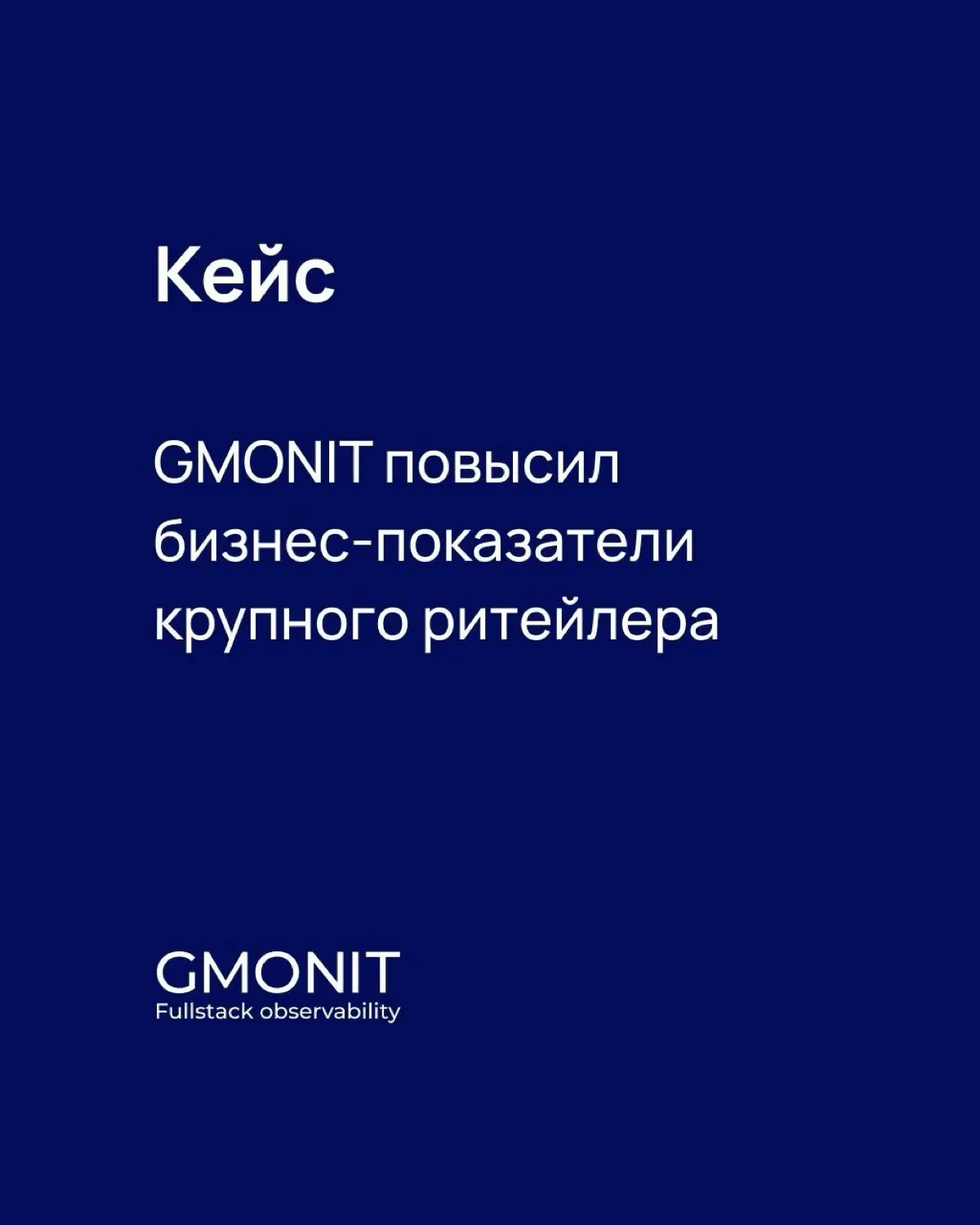 Кейс

GMONIT повысил бизнес-показатели крупного ритейлера

GMONIT
Fullstack observability